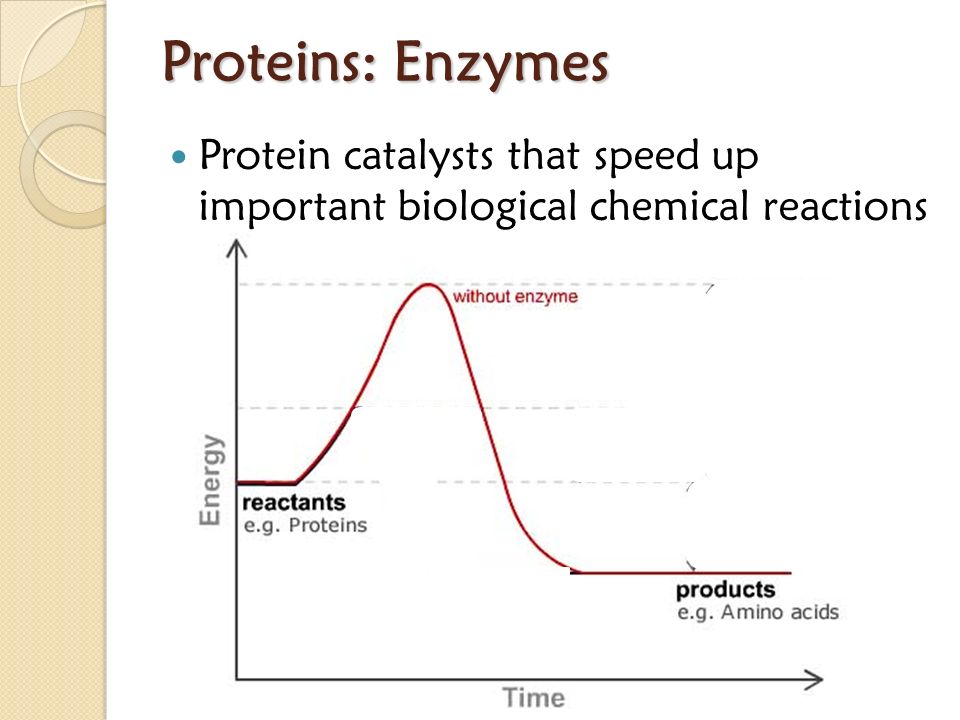 Proteins: Enzymes

Protein catalysts that speed up important biological chemical reactions

without enzyme

Energy

reactants
e.g. Proteins

products
e.g. Amino acids

Time